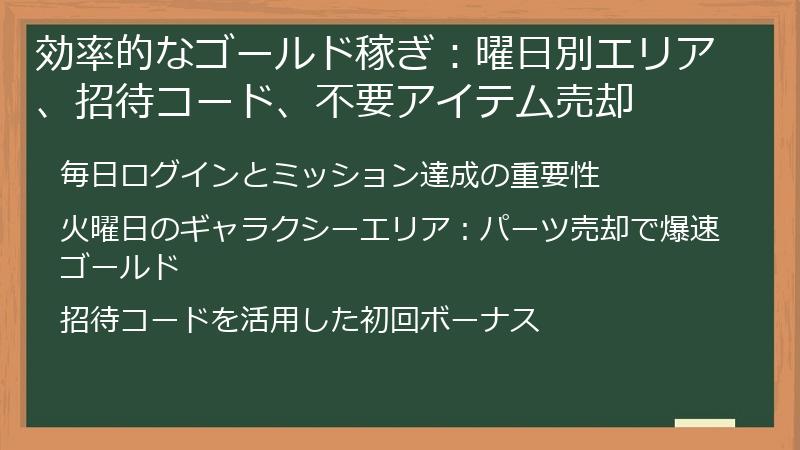 効率的なゴールド稼ぎ：曜日別エリア、招待コード、不要アイテム売却

毎日ログインとミッション達成の重要性

火曜日のギャラクシーエリア：パーツ売却で爆速ゴールド

招待コードを活用した初回ボーナス